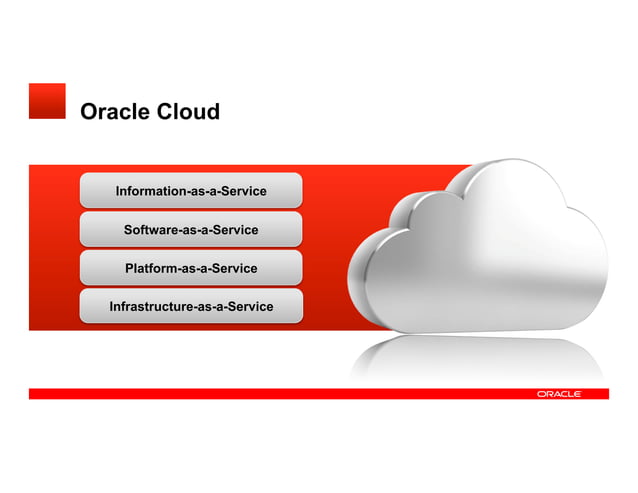 Oracle Cloud

Information-as-a-Service

Software-as-a-Service

Platform-as-a-Service

Infrastructure-as-a-Service

ORACLE